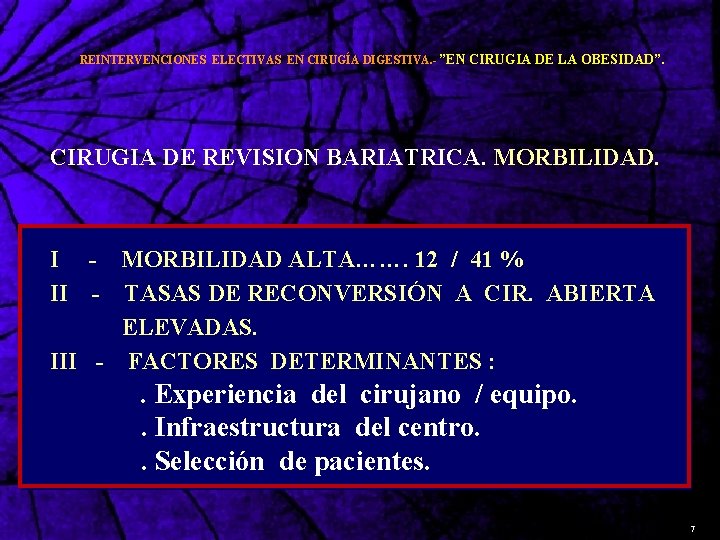 REINTERVENCIONES ELECTIVAS EN CIRUGÍA DIGESTIVA.- "EN CIRUGIA DE LA OBESIDAD".

CIRUGIA DE REVISION BARIATRICA. MORBILIDAD.

I - MORBILIDAD ALTA……. 12 / 41 %

II - TASAS DE RECONVERSIÓN A CIR. ABIERTA ELEVADAS.

III - FACTORES DETERMINANTES :

. Experiencia del cirujano / equipo.

. Infraestructura del centro.

. Selección de pacientes.

7